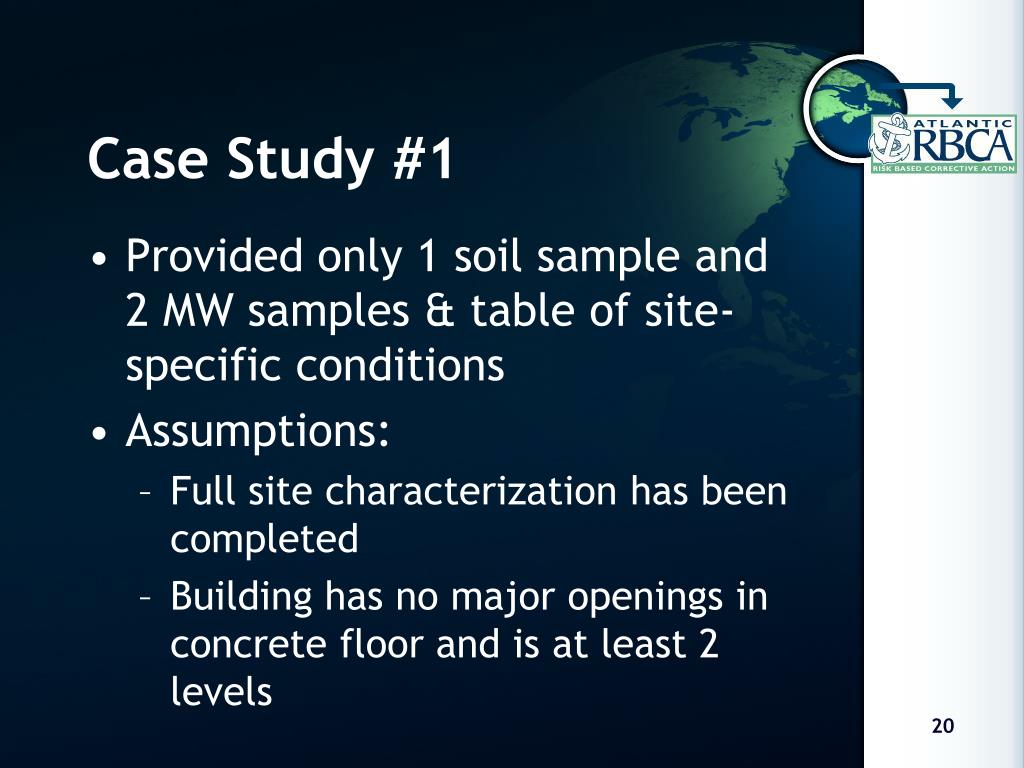 ATLANTIC
RBCA
RISK BASED CORRECTIVE ACTION

Case Study #1

• Provided only 1 soil sample and 2 MW samples & table of site-specific conditions
• Assumptions:
– Full site characterization has been completed
– Building has no major openings in concrete floor and is at least 2 levels

20